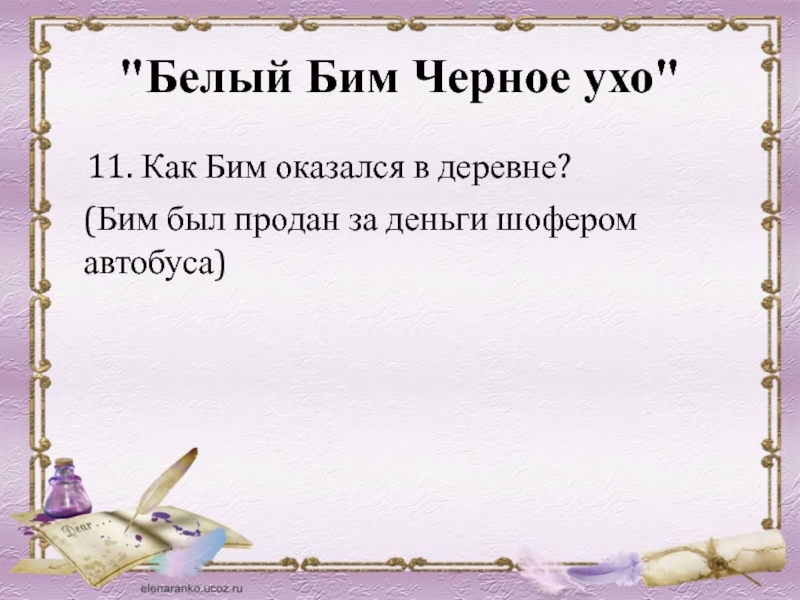 "Белый Бим Черное ухо"

11. Как Бим оказался в деревне?

(Бим был продан за деньги шофером автобуса)

Dear...

elenaranko.ucoz.ru